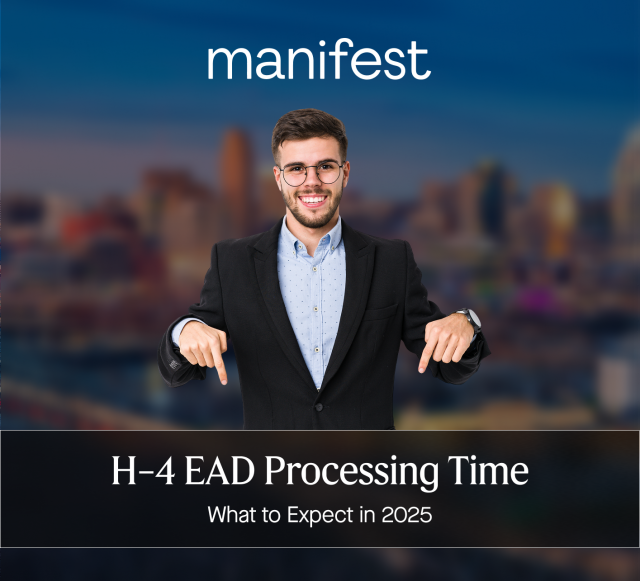 manifest

H-4 EAD Processing Time

What to Expect in 2025